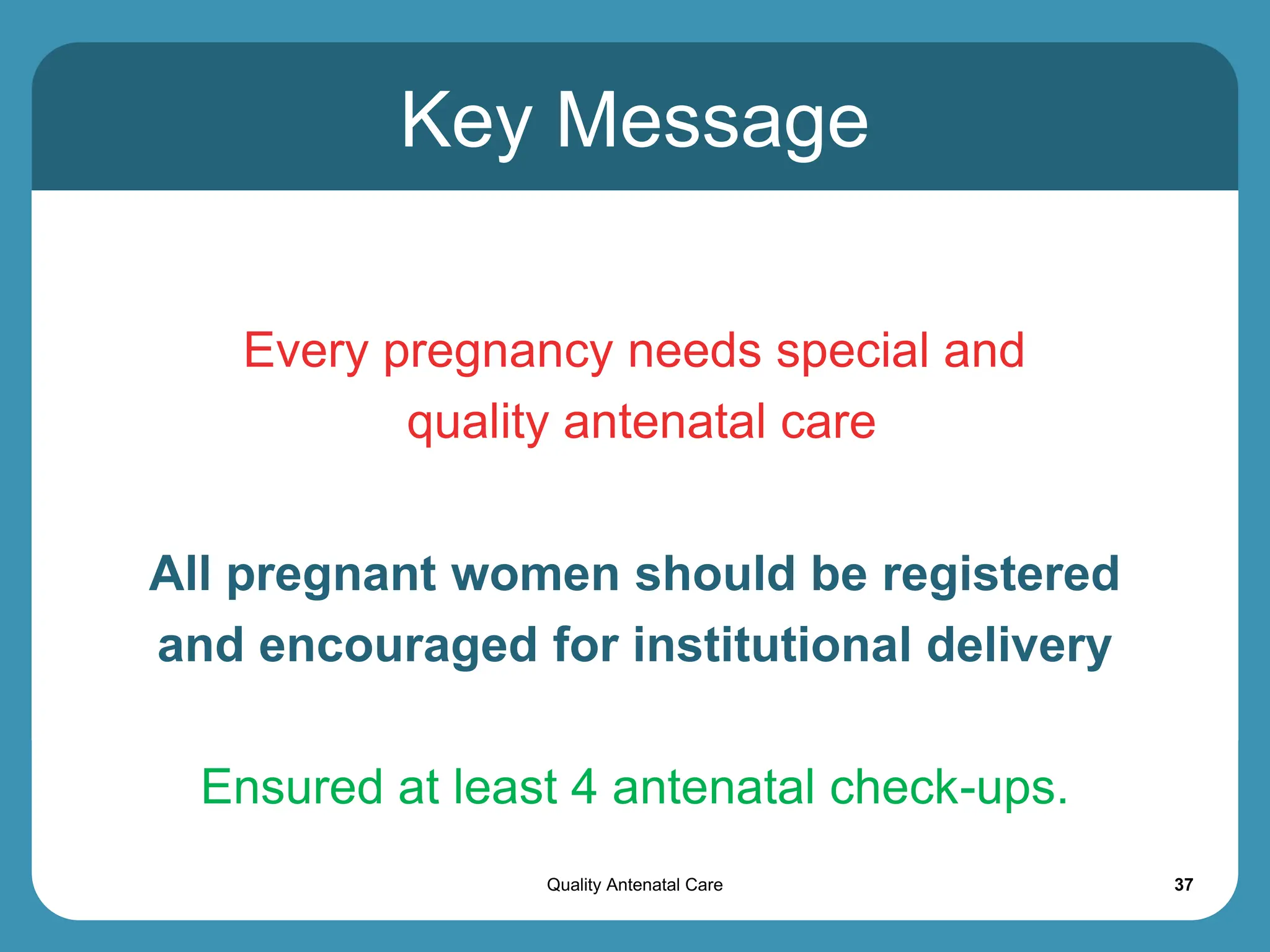 Key Message

Every pregnancy needs special and quality antenatal care

All pregnant women should be registered and encouraged for institutional delivery

Ensured at least 4 antenatal check-ups.

Quality Antenatal Care

37